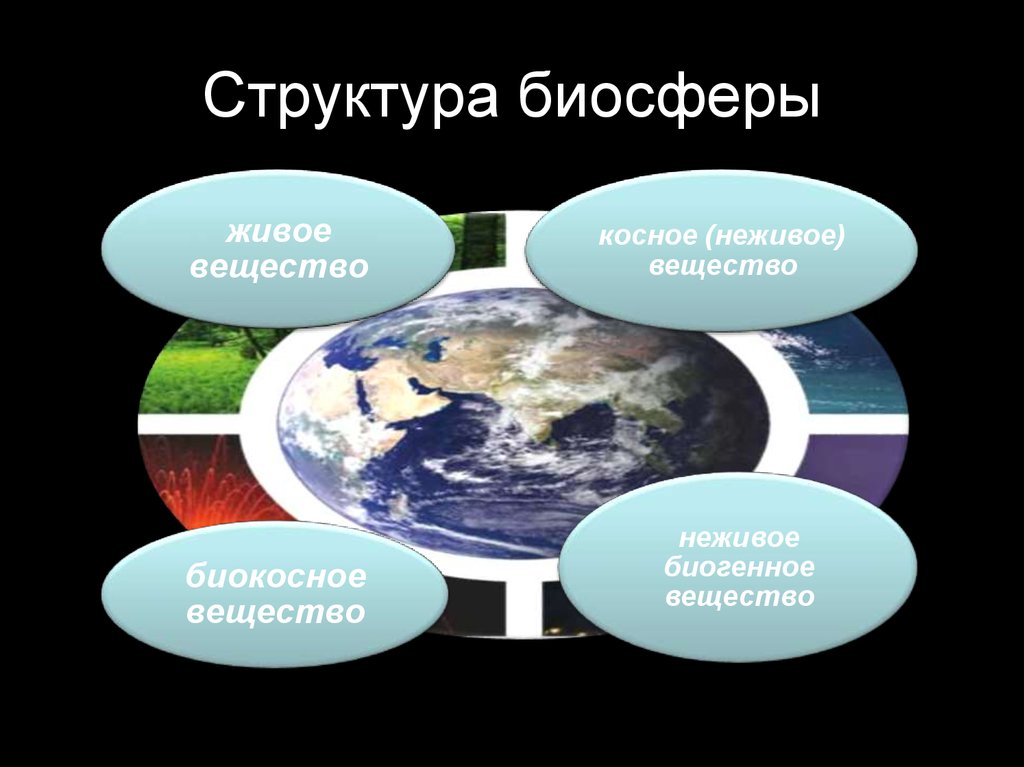 Структура биосферы

живое вещество

косное (неживое) вещество

биокосное вещество

неживое биогенное вещество